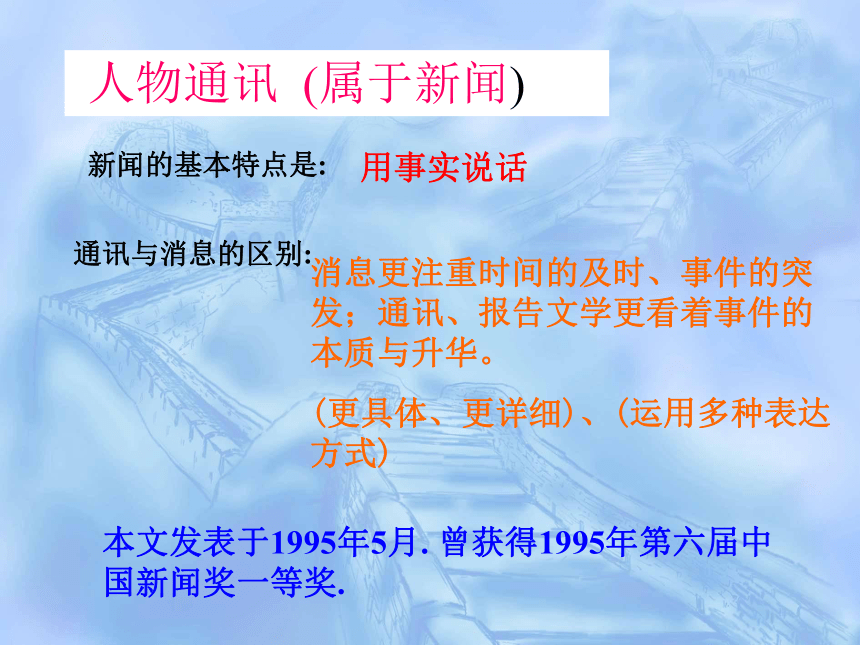 人物通讯 (属于新闻)

新闻的基本特点是: 用事实说话

通讯与消息的区别: 消息更注重时间的及时、事件的突发；通讯、报告文学更看着事件的本质与升华。

（更具体、更详细）、（运用多种表达方式）

本文发表于1995年5月. 曾获得1995年第六届中国新闻奖一等奖.